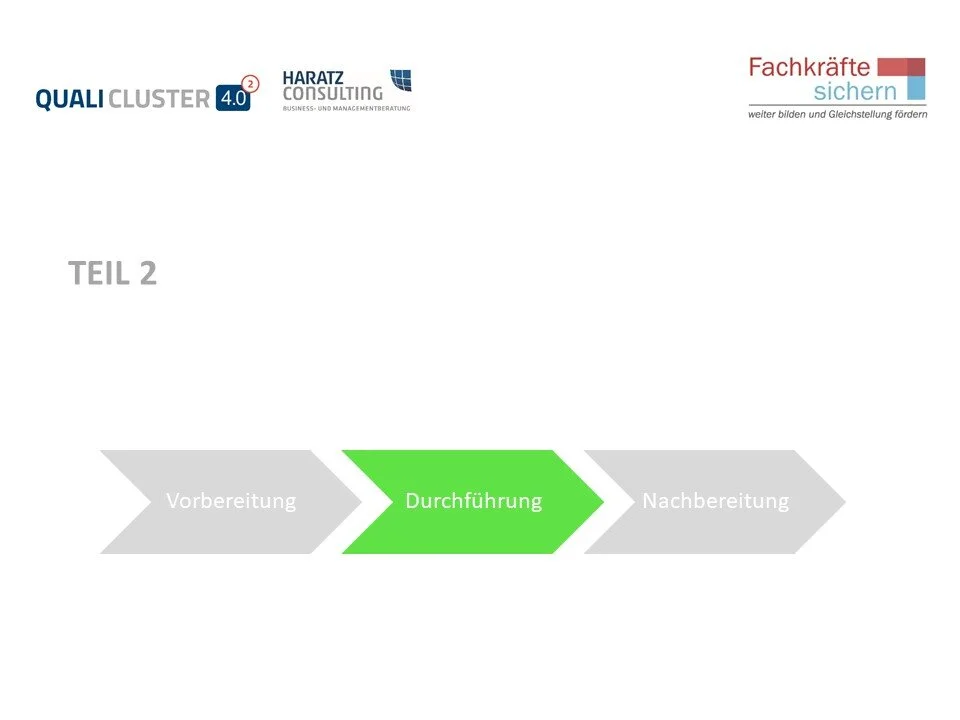 QUALI CLUSTER 4.0 2

HARATZ CONSULTING
BUSINESS- UND MANAGEMENTBERATUNG

Fachkräfte sichern
weiter bilden und Gleichstellung fördern

TEIL 2

Vorbereitung

Durchführung

Nachbereitung